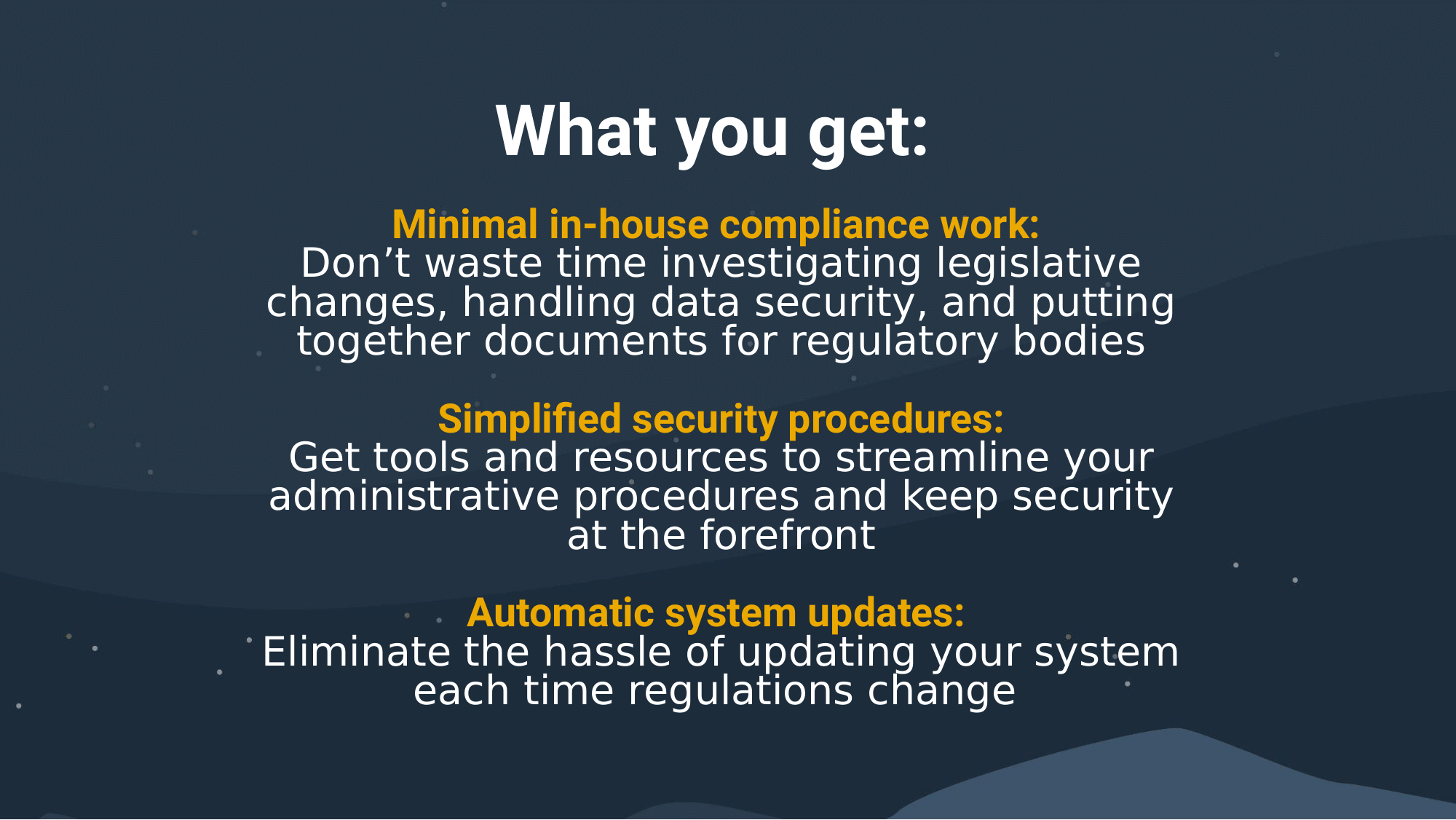 What you get:

Minimal in-house compliance work:
Don’t waste time investigating legislative changes, handling data security, and putting together documents for regulatory bodies

Simplified security procedures:
Get tools and resources to streamline your administrative procedures and keep security at the forefront

Automatic system updates:
Eliminate the hassle of updating your system each time regulations change